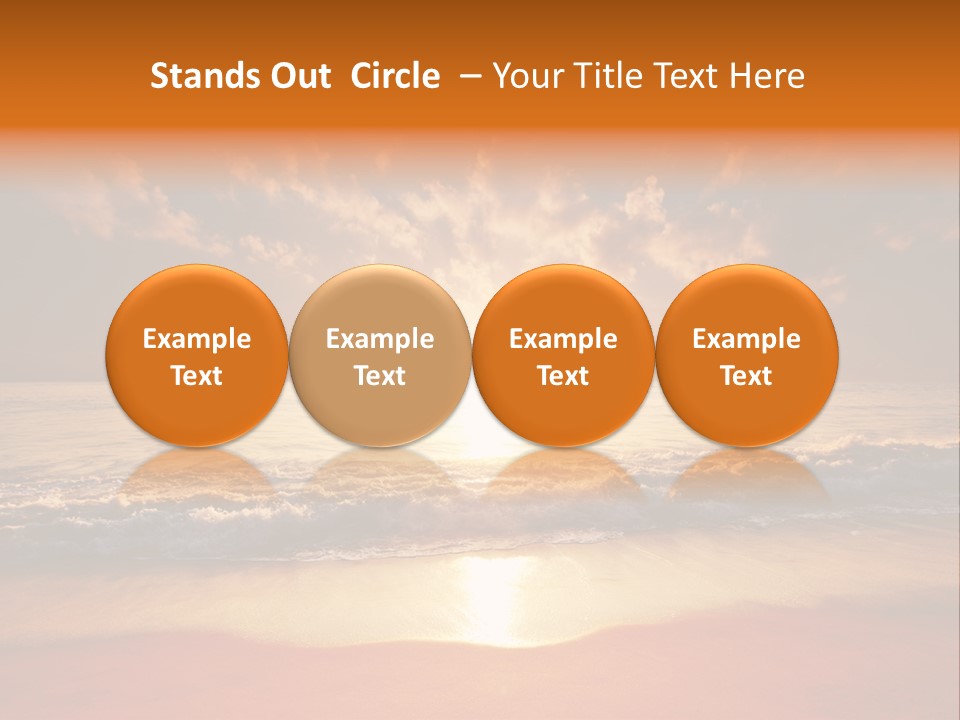 Stands Out Circle – Your Title Text Here

Example Text

Example Text

Example Text

Example Text